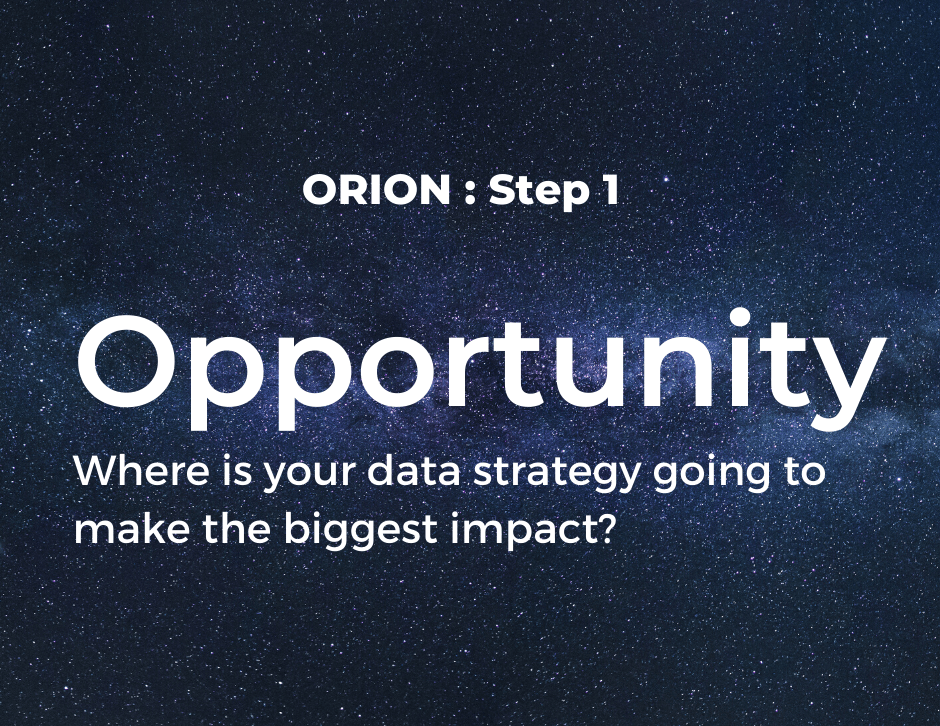 ORION : Step 1

Opportunity

Where is your data strategy going to make the biggest impact?